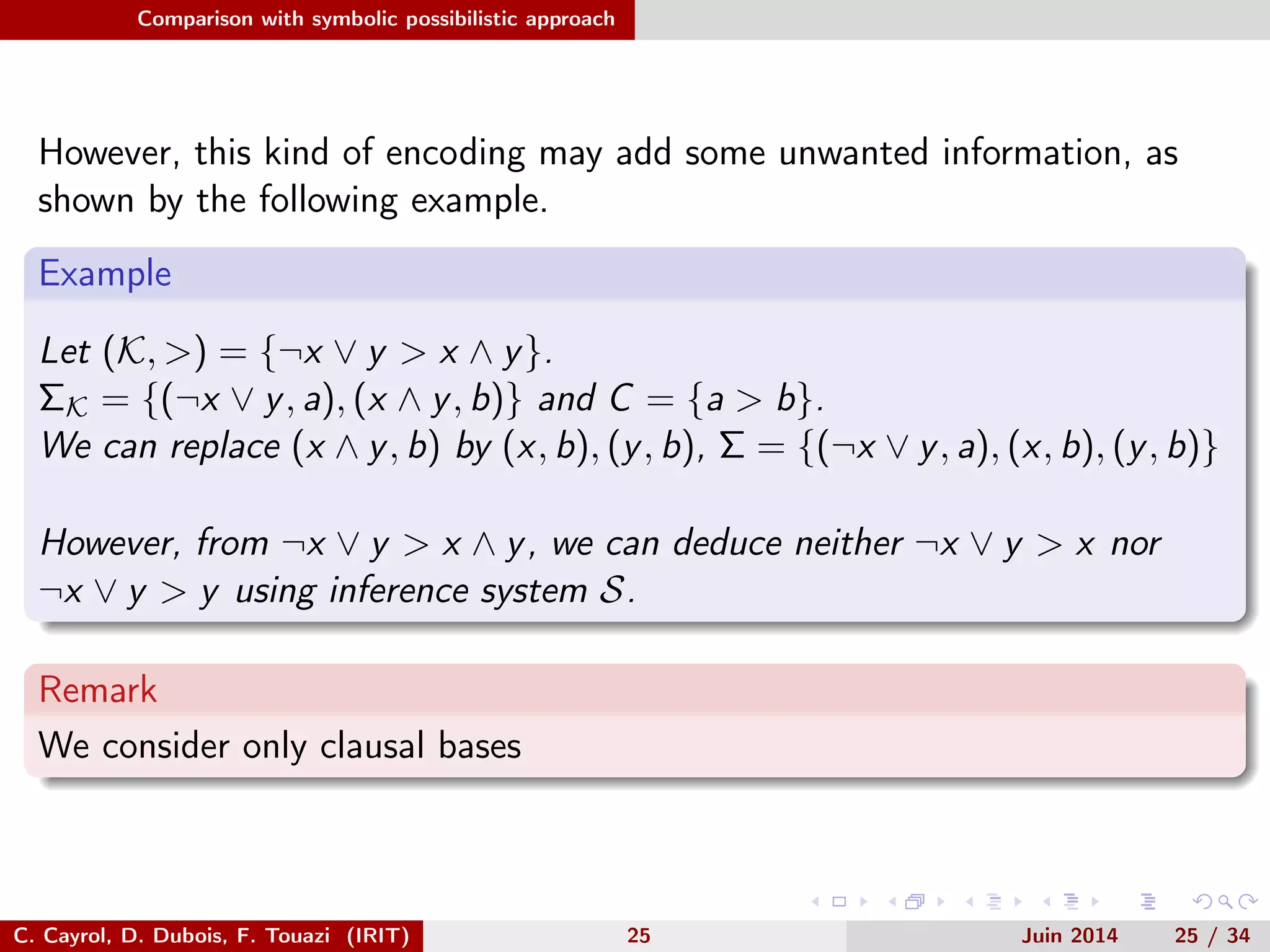 Comparison with symbolic possibilistic approach

However, this kind of encoding may add some unwanted information, as shown by the following example.

Example

Let $(\mathcal{K}, >) = \{\neg x \vee y > x \wedge y\}$.
$\Sigma_{\mathcal{K}} = \{(\neg x \vee y, a), (x \wedge y, b)\}$ and $C = \{a > b\}$.
We can replace $(x \wedge y, b)$ by $(x, b), (y, b)$, $\Sigma = \{(\neg x \vee y, a), (x, b), (y, b)\}$

However, from $\neg x \vee y > x \wedge y$, we can deduce neither $\neg x \vee y > x$ nor $\neg x \vee y > y$ using inference system $\mathcal{S}$.

Remark

We consider only clausal bases

C. Cayrol, D. Dubois, F. Touazi (IRIT) 25 Juin 2014 25 / 34